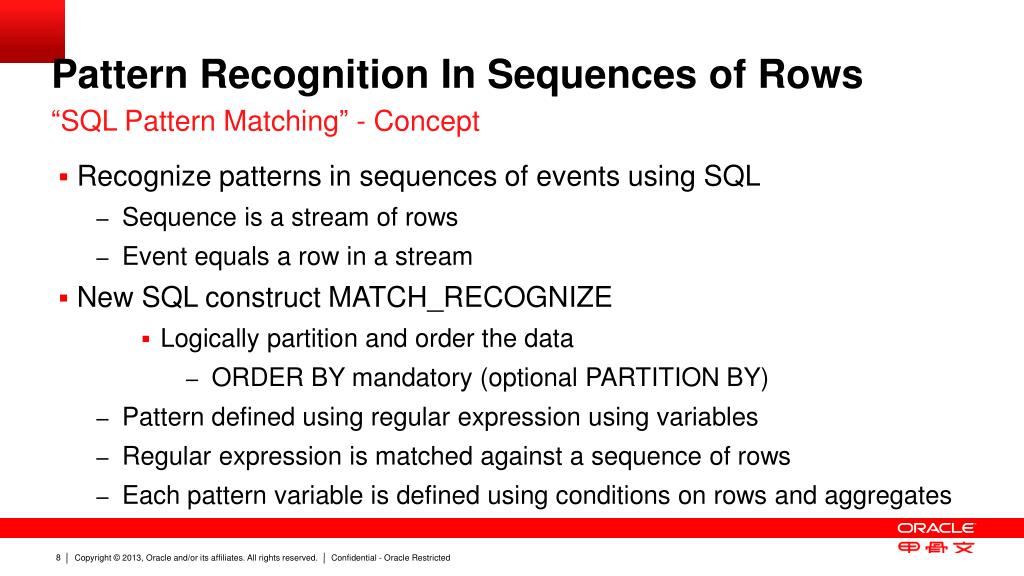 Pattern Recognition In Sequences of Rows
“SQL Pattern Matching” - Concept

▪ Recognize patterns in sequences of events using SQL
– Sequence is a stream of rows
– Event equals a row in a stream
▪ New SQL construct MATCH_RECOGNIZE
▪ Logically partition and order the data
– ORDER BY mandatory (optional PARTITION BY)
– Pattern defined using regular expression using variables
– Regular expression is matched against a sequence of rows
– Each pattern variable is defined using conditions on rows and aggregates

ORACLE
甲骨文

8 | Copyright © 2013, Oracle and/or its affiliates. All rights reserved. | Confidential - Oracle Restricted